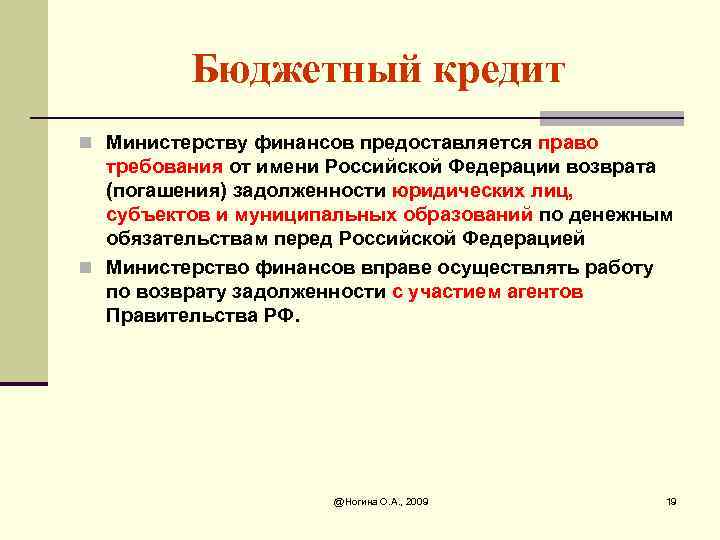 Бюджетный кредит

Министерству финансов предоставляется право требования от имени Российской Федерации возврата (погашения) задолженности юридических лиц, субъектов и муниципальных образований по денежным обязательствам перед Российской Федерацией

Министерство финансов вправе осуществлять работу по возврату задолженности с участием агентов Правительства РФ.

@Ногина О.А., 2009

19